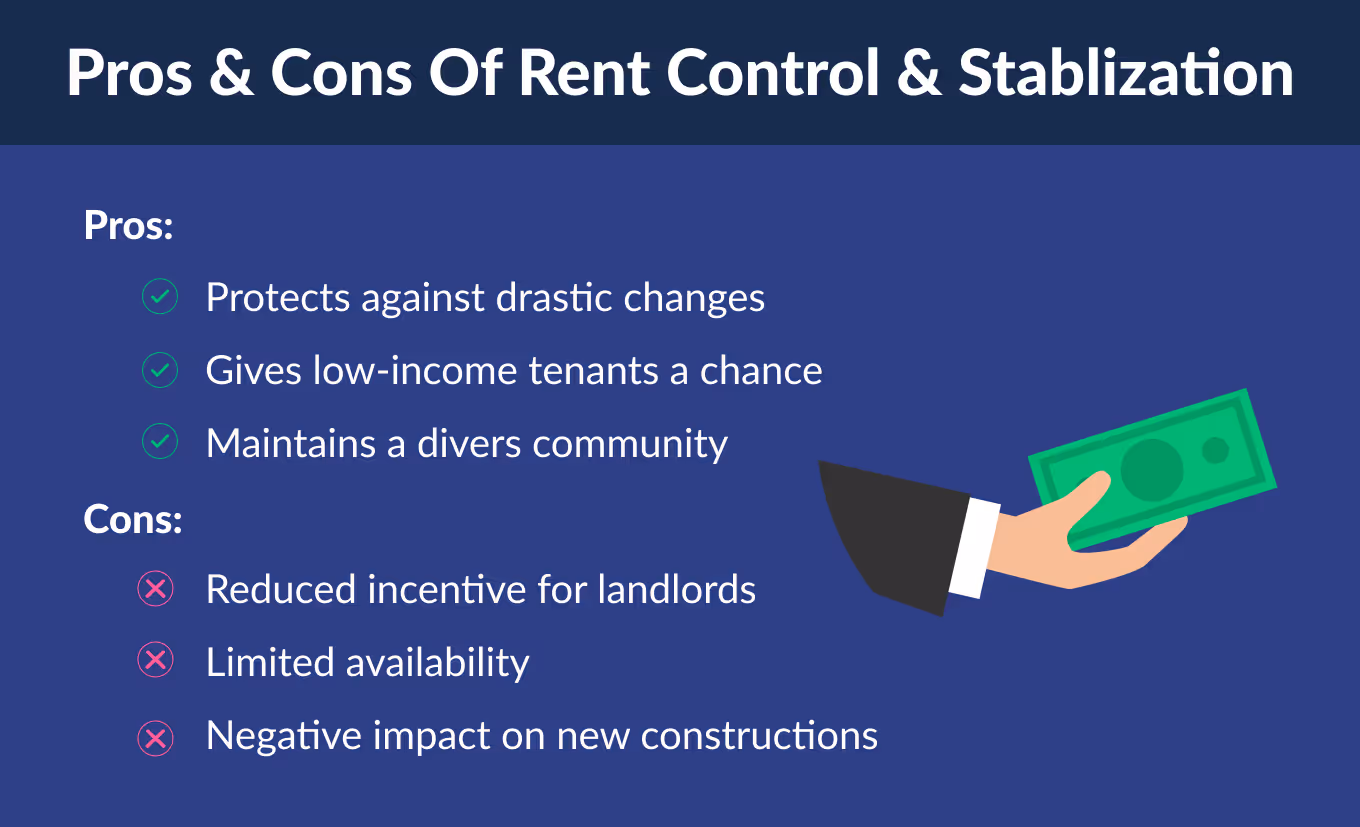 Pros & Cons Of Rent Control & Stablization

Pros:

Protects against drastic changes

Gives low-income tenants a chance

Maintains a divers community

Cons:

Reduced incentive for landlords

Limited availability

Negative impact on new constructions